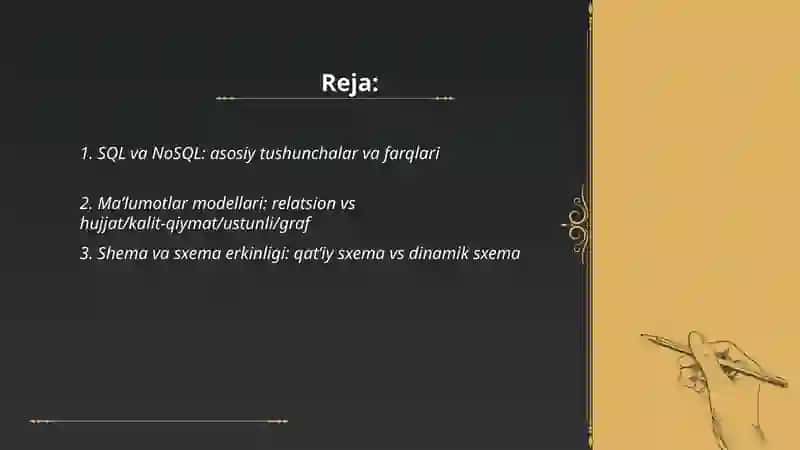 Reja:

1. SQL va NoSQL: asosiy tushunchalar va farqlari

2. Ma'lumotlar modellari: relatsion vs hujjat/kalit-qiymat/ustunli/graf

3. Shema va sxema erkinligi: qat'iy sxema vs dinamik sxema